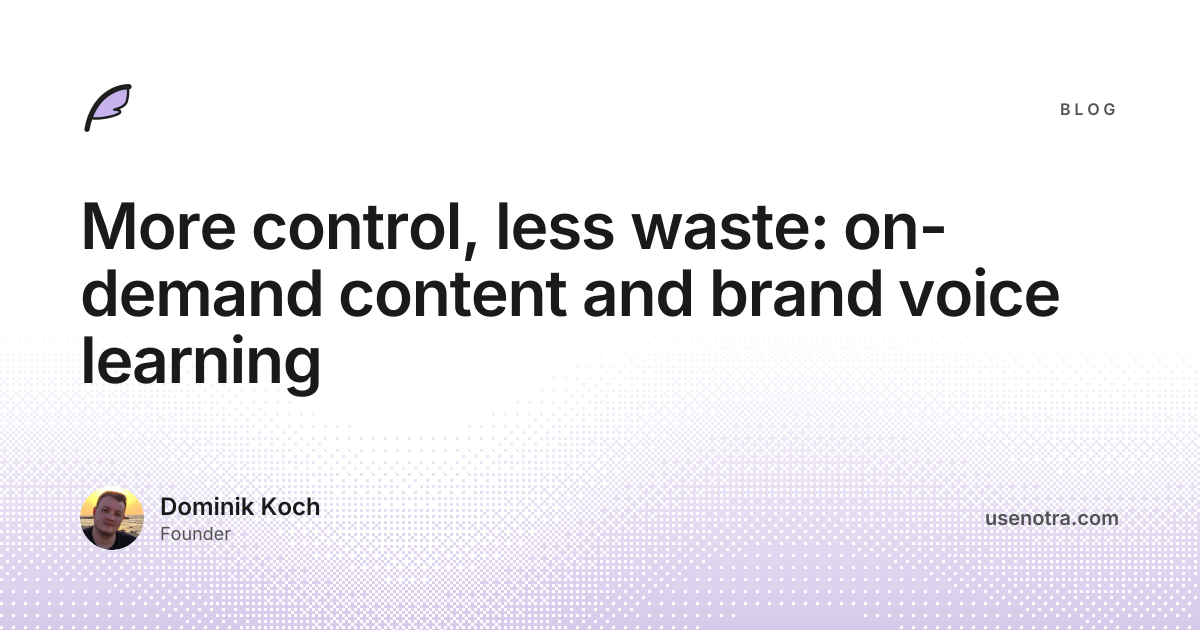 BLOG

More control, less waste: on-demand content and brand voice learning

Dominik Koch
Founder

usenotra.com